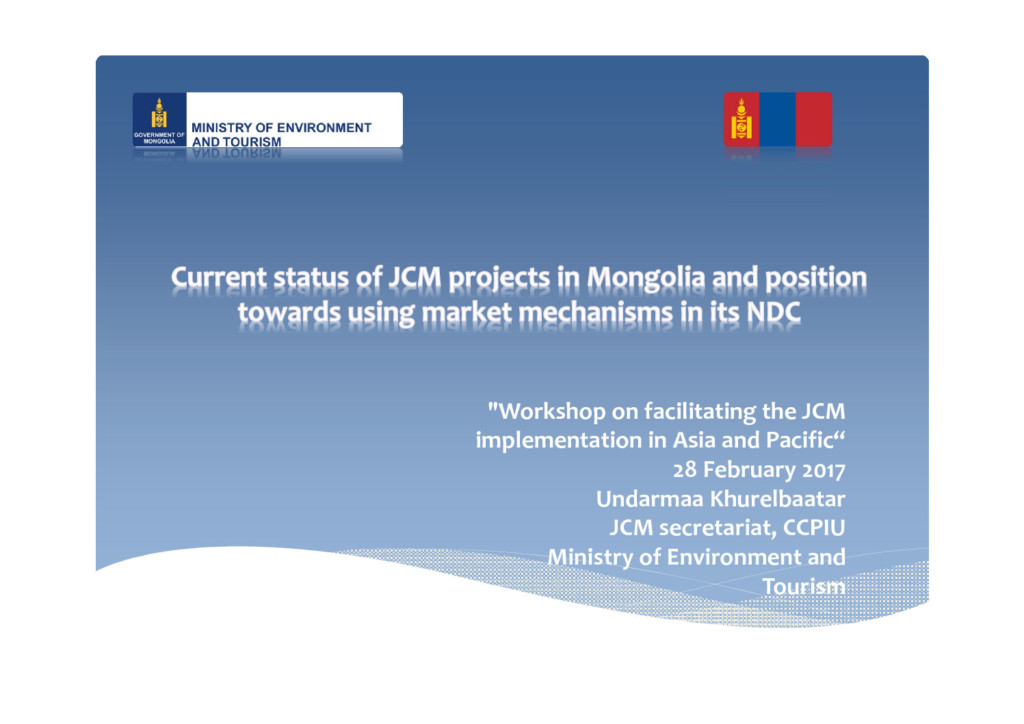 GOVERNMENT OF MONGOLIA
MINISTRY OF ENVIRONMENT AND TOURISM

Current status of JCM projects in Mongolia and position towards using market mechanisms in its NDC

"Workshop on facilitating the JCM implementation in Asia and Pacific“
28 February 2017
Undarmaa Khurelbaatar
JCM secretariat, CCPIU
Ministry of Environment and Tourism